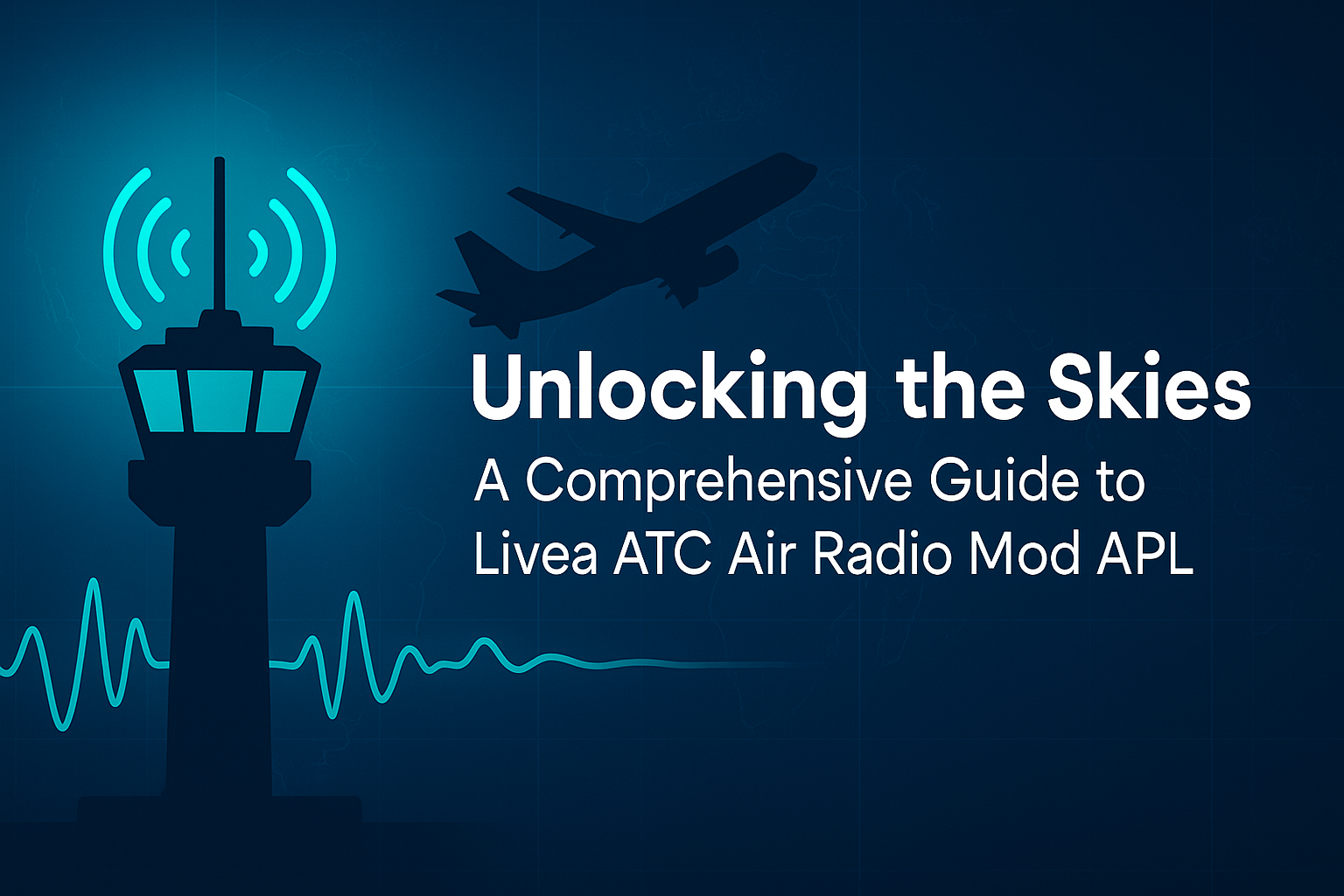 Unlocking the Skies

A Comprehensive Guide to Livea ATC Air Radio Mod APL